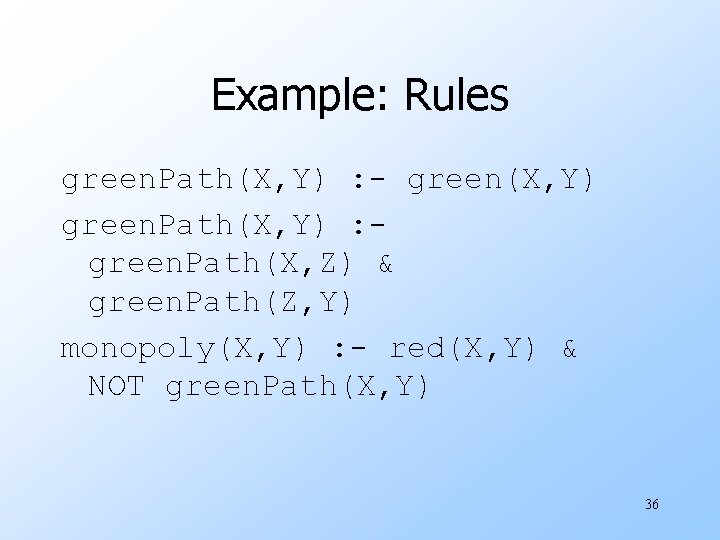 Example: Rules

greenPath(X,Y) :- green(X,Y)

greenPath(X,Y) :- greenPath(X,Z) & greenPath(Z,Y)

monopoly(X,Y) :- red(X,Y) & NOT greenPath(X,Y)

36